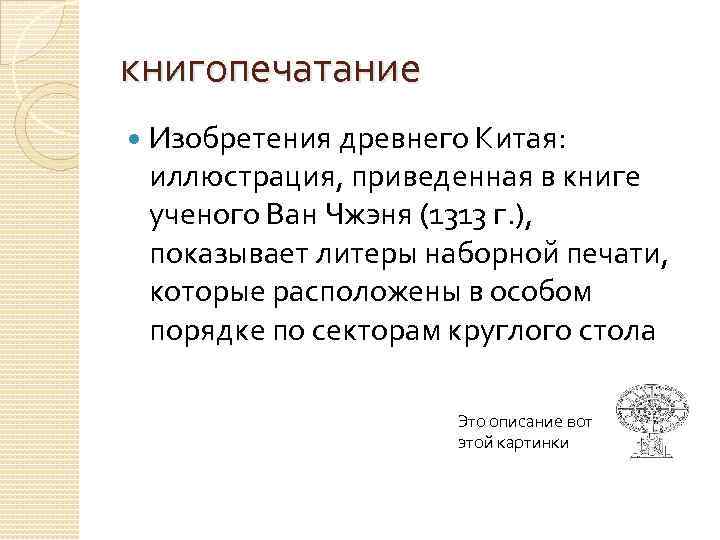 книгопечатание

Изобретения древнего Китая: иллюстрация, приведенная в книге ученого Ван Чжэня (1313 г.), показывает литеры наборной печати, которые расположены в особом порядке по секторам круглого стола

Это описание вот этой картинки